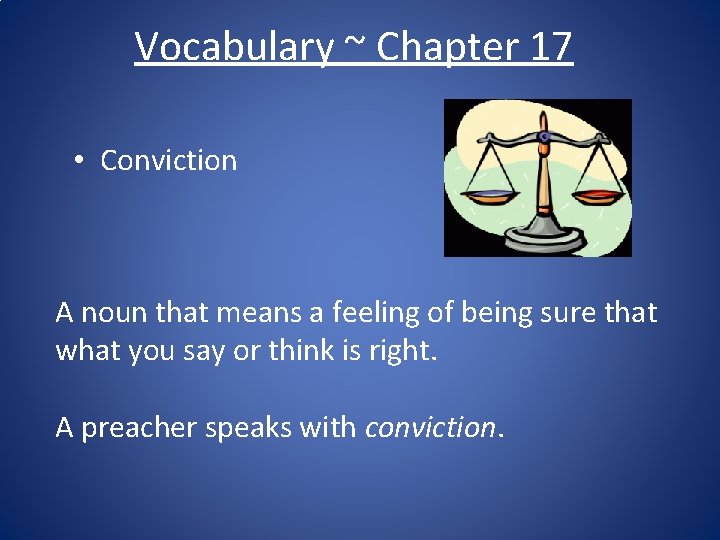 Vocabulary ~ Chapter 17

• Conviction

A noun that means a feeling of being sure that what you say or think is right.

A preacher speaks with conviction.